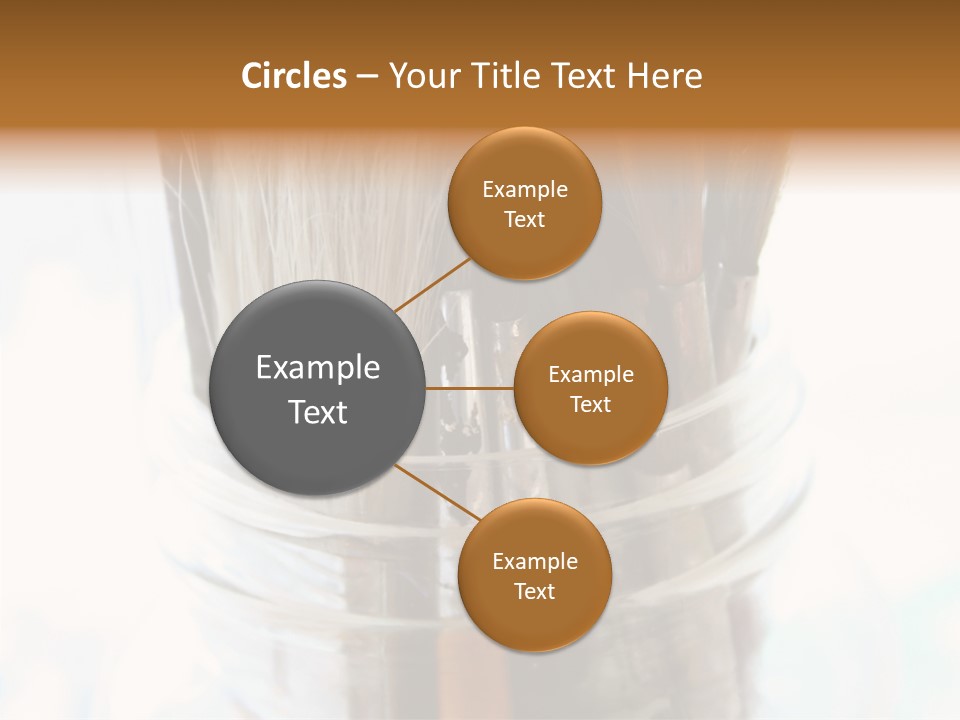 Circles – Your Title Text Here

Example Text

Example Text

Example Text

Example Text